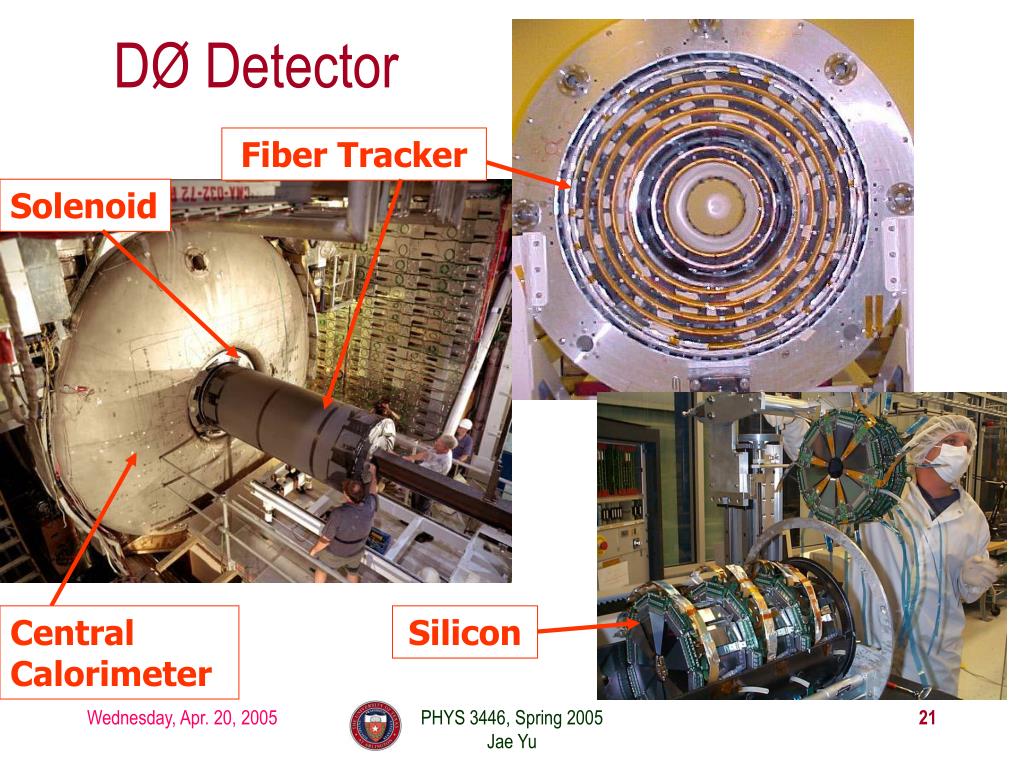 DØ Detector

Fiber Tracker

Solenoid

Central Calorimeter

Silicon

Wednesday, Apr. 20, 2005

PHYS 3446, Spring 2005
Jae Yu

21